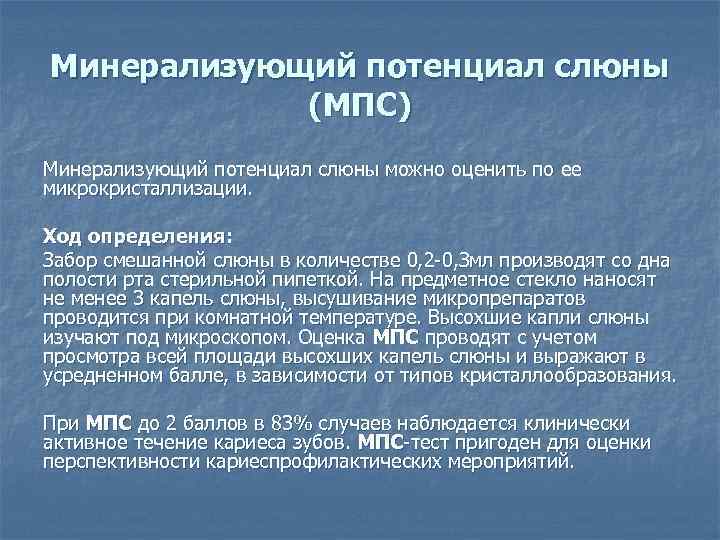 Минерализующий потенциал слюны (МПС)

Минерализующий потенциал слюны можно оценить по ее микрокристаллизации.

Ход определения:
Забор смешанной слюны в количестве 0,2-0,3мл производят со дна полости рта стерильной пипеткой. На предметное стекло наносят не менее 3 капель слюны, высушивание микропрепаратов проводится при комнатной температуре. Высохшие капли слюны изучают под микроскопом. Оценка МПС проводят с учетом просмотра всей площади высохших капель слюны и выражают в усредненном балле, в зависимости от типов кристаллообразования.

При МПС до 2 баллов в 83% случаев наблюдается клинически активное течение кариеса зубов. МПС-тест пригоден для оценки перспективности кариеспрофилактических мероприятий.